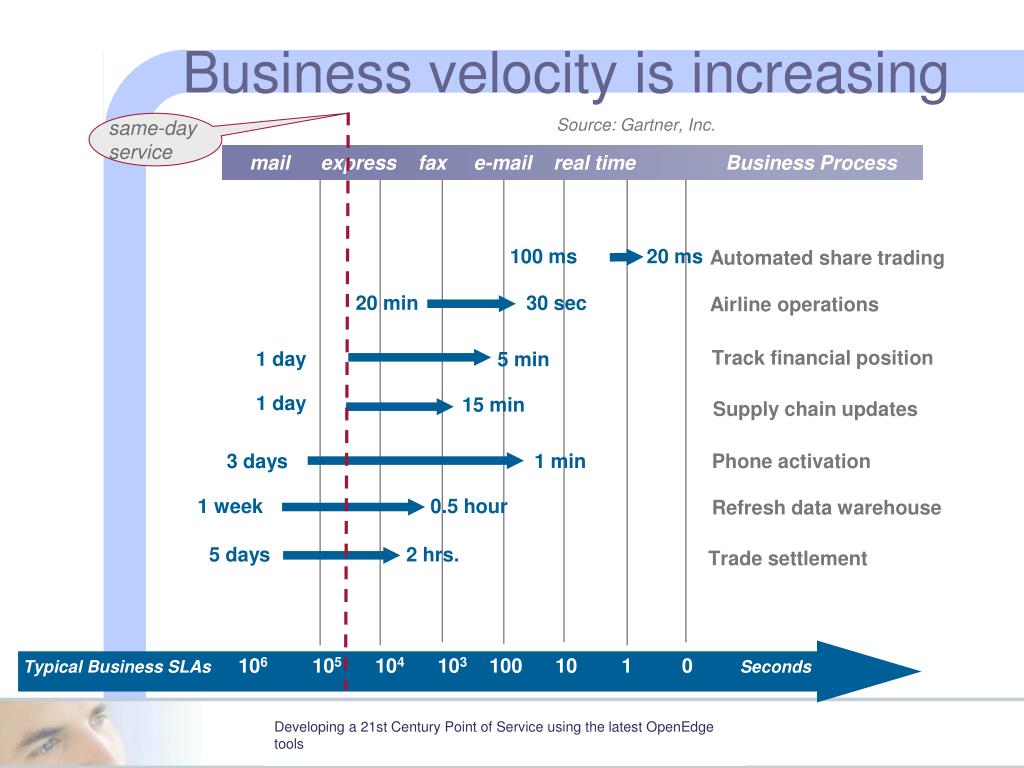 Business velocity is increasing

same-day service

Source: Gartner, Inc.

mail express fax e-mail real time Business Process

100 ms 20 ms Automated share trading

20 min 30 sec Airline operations

1 day 5 min Track financial position

1 day 15 min Supply chain updates

3 days 1 min Phone activation

1 week 0.5 hour Refresh data warehouse

5 days 2 hrs. Trade settlement

Typical Business SLAs $10^6$ $10^5$ $10^4$ $10^3$ 100 10 1 0 Seconds

Developing a 21st Century Point of Service using the latest OpenEdge tools